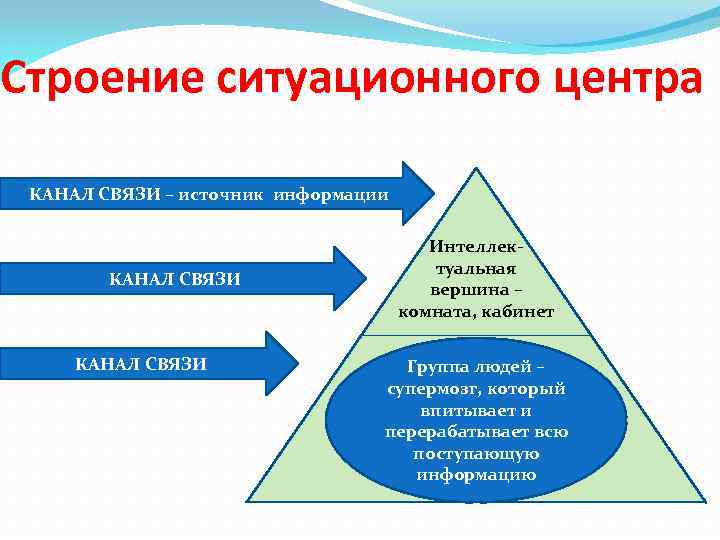 Строение ситуационного центра

КАНАЛ СВЯЗИ – источник информации

КАНАЛ СВЯЗИ

КАНАЛ СВЯЗИ

Интеллектуальная вершина – комната, кабинет

Группа людей – супермозг, который впитывает и перерабатывает всю поступающую информацию